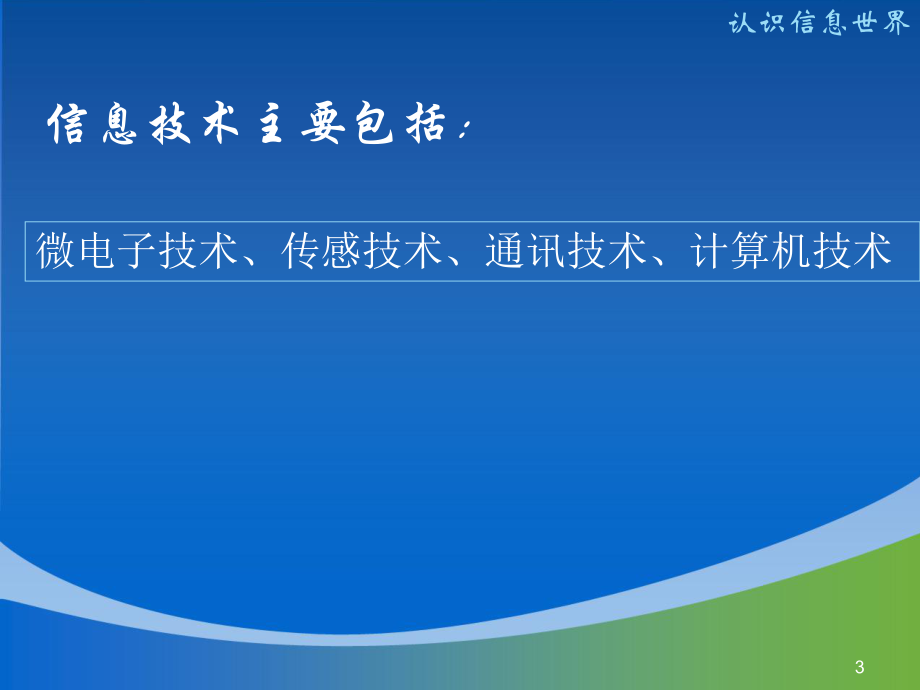 认识信息世界

信息技术主要包括：

微电子技术、传感技术、通讯技术、计算机技术

3